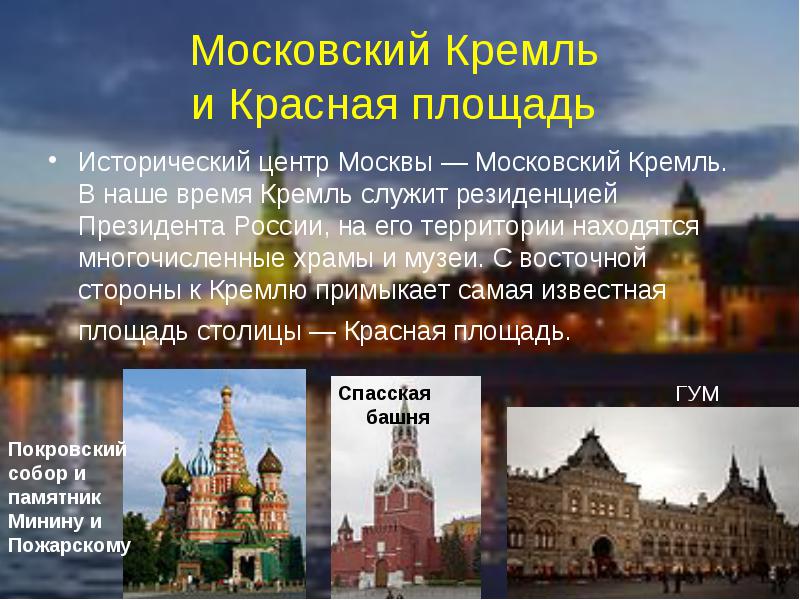 Московский Кремль
и Красная площадь

• Исторический центр Москвы — Московский Кремль. В наше время Кремль служит резиденцией Президента России, на его территории находятся многочисленные храмы и музеи. С восточной стороны к Кремлю примыкает самая известная площадь столицы — Красная площадь.

Покровский собор и памятник Минину и Пожарскому

Спасская башня

ГУМ